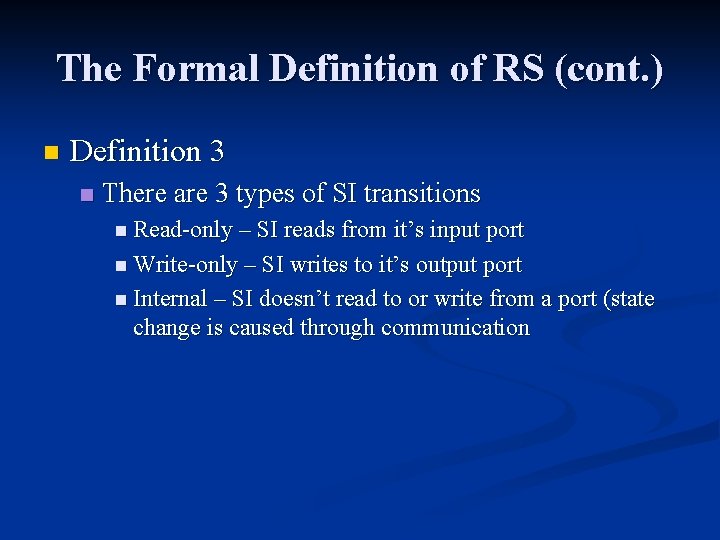 The Formal Definition of RS (cont.)

Definition 3

There are 3 types of SI transitions

Read-only – SI reads from it’s input port

Write-only – SI writes to it’s output port

Internal – SI doesn’t read to or write from a port (state change is caused through communication